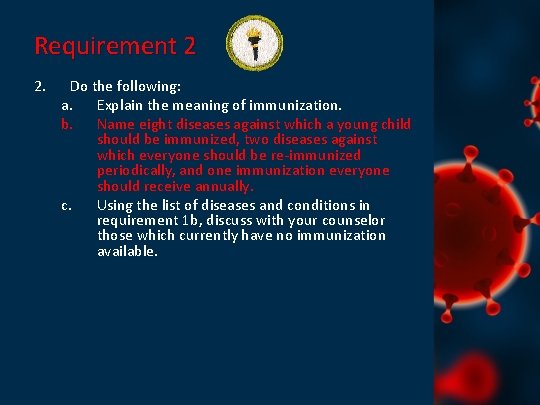 Requirement 2

2. Do the following:

a. Explain the meaning of immunization.

b. Name eight diseases against which a young child should be immunized, two diseases against which everyone should be re-immunized periodically, and one immunization everyone should receive annually.

c. Using the list of diseases and conditions in requirement 1b, discuss with your counselor those which currently have no immunization available.